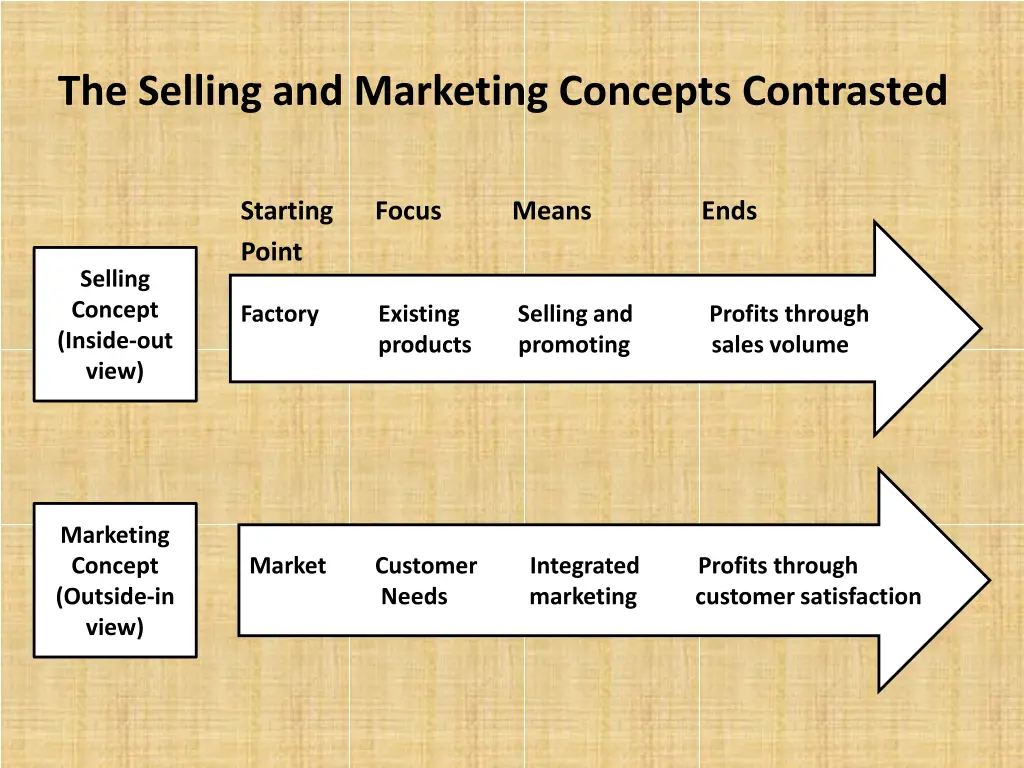 The Selling and Marketing Concepts Contrasted

Starting Point Focus Means Ends

Selling Concept (Inside-out view)

Factory Existing products Selling and promoting Profits through sales volume

Marketing Concept (Outside-in view)

Market Customer Needs Integrated marketing Profits through customer satisfaction